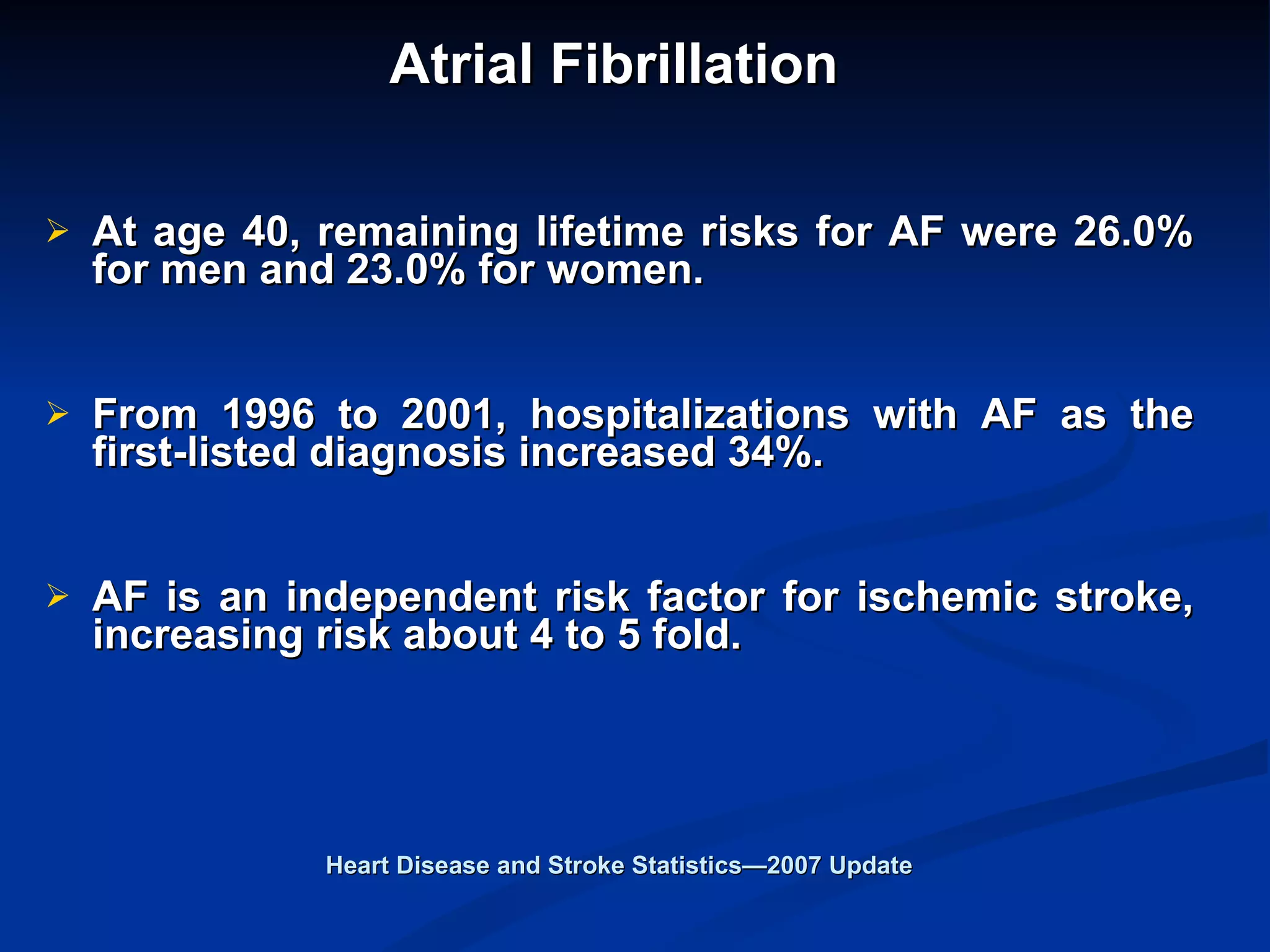 Atrial Fibrillation

➢ At age 40, remaining lifetime risks for AF were 26.0% for men and 23.0% for women.

➢ From 1996 to 2001, hospitalizations with AF as the first-listed diagnosis increased 34%.

➢ AF is an independent risk factor for ischemic stroke, increasing risk about 4 to 5 fold.

Heart Disease and Stroke Statistics—2007 Update